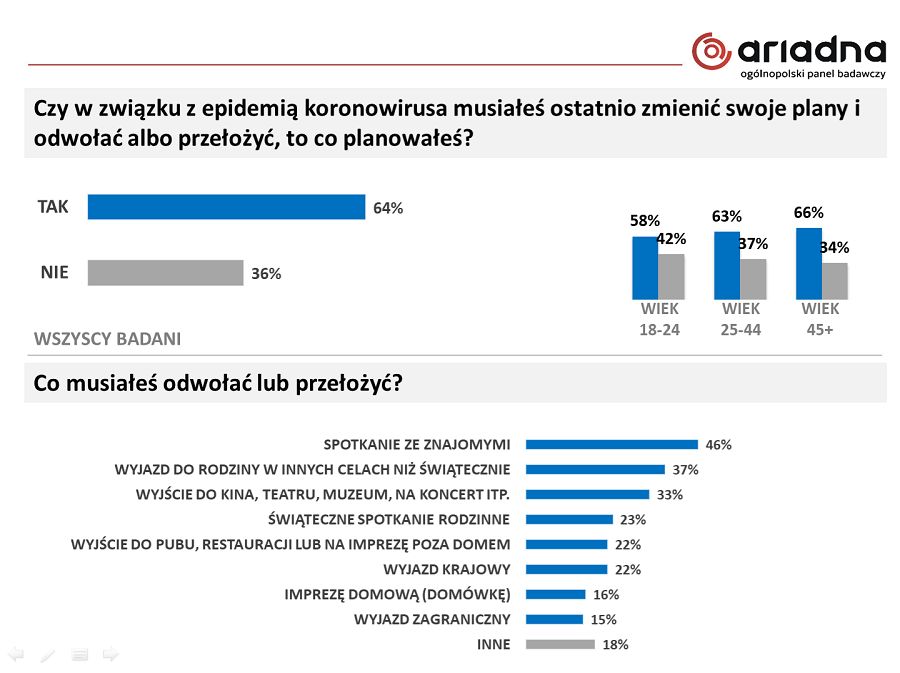 ariadna
ogólnopolski panel badawczy

Czy w związku z epidemią koronowirusa musiałeś ostatnio zmienić swoje plany i odwołać albo przełożyć, to co planowałeś?

TAK 64%
NIE 36%

WSZYSCY BADANI

58% 42%
WIEK 18-24

63% 37%
WIEK 25-44

66% 34%
WIEK 45+

Co musiałeś odwołać lub przełożyć?

SPOTKANIE ZE ZNAJOMYMI 46%
WYJAZD DO RODZINY W INNYCH CELACH NIŻ ŚWIĄTECZNIE 37%
WYJŚCIE DO KINA, TEATRU, MUZEUM, NA KONCERT ITP. 33%
ŚWIĄTECZNE SPOTKANIE RODZINNE 23%
WYJŚCIE DO PUBU, RESTAURACJI LUB NA IMPREZĘ POZA DOMEM 22%
WYJAZD KRAJOWY 22%
IMPREZĘ DOMOWĄ (DOMÓWKĘ) 16%
WYJAZD ZAGRANICZNY 15%
INNE 18%